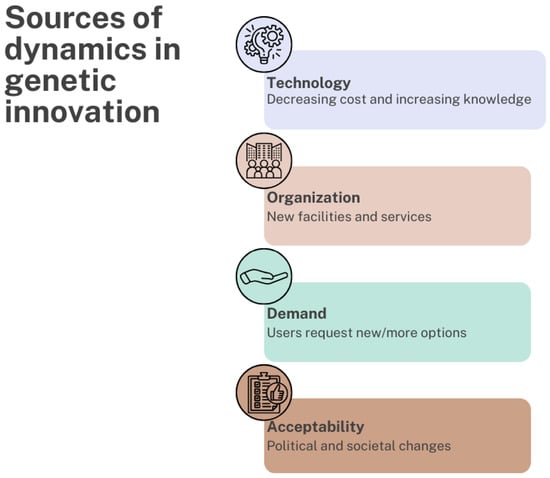 Sources of dynamics in genetic innovation

Technology
Decreasing cost and increasing knowledge

Organization
New facilities and services

Demand
Users request new/more options

Acceptability
Political and societal changes